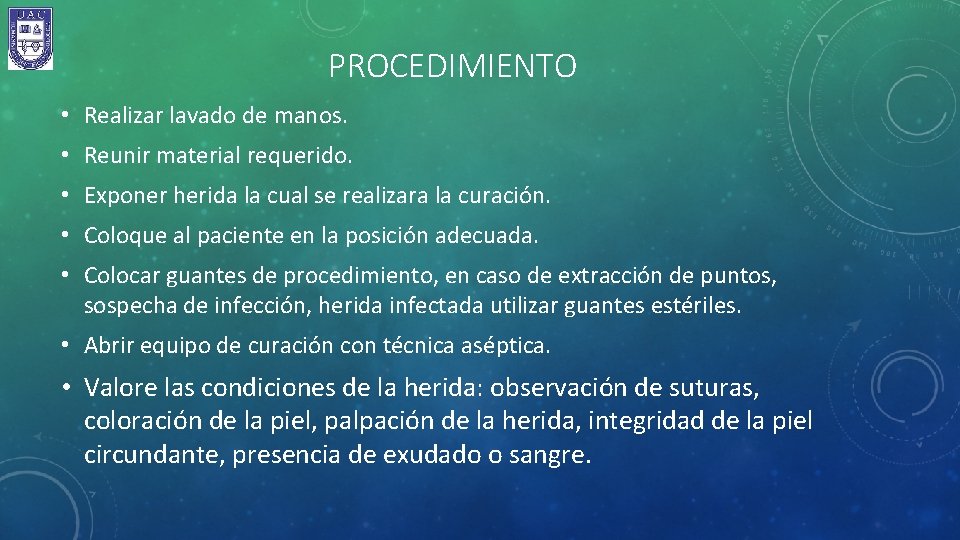 UAC

PROCEDIMIENTO

• Realizar lavado de manos.
• Reunir material requerido.
• Exponer herida la cual se realizara la curación.
• Coloque al paciente en la posición adecuada.
• Colocar guantes de procedimiento, en caso de extracción de puntos, sospecha de infección, herida infectada utilizar guantes estériles.
• Abrir equipo de curación con técnica aséptica.
• Valore las condiciones de la herida: observación de suturas, coloración de la piel, palpación de la herida, integridad de la piel circundante, presencia de exudado o sangre.